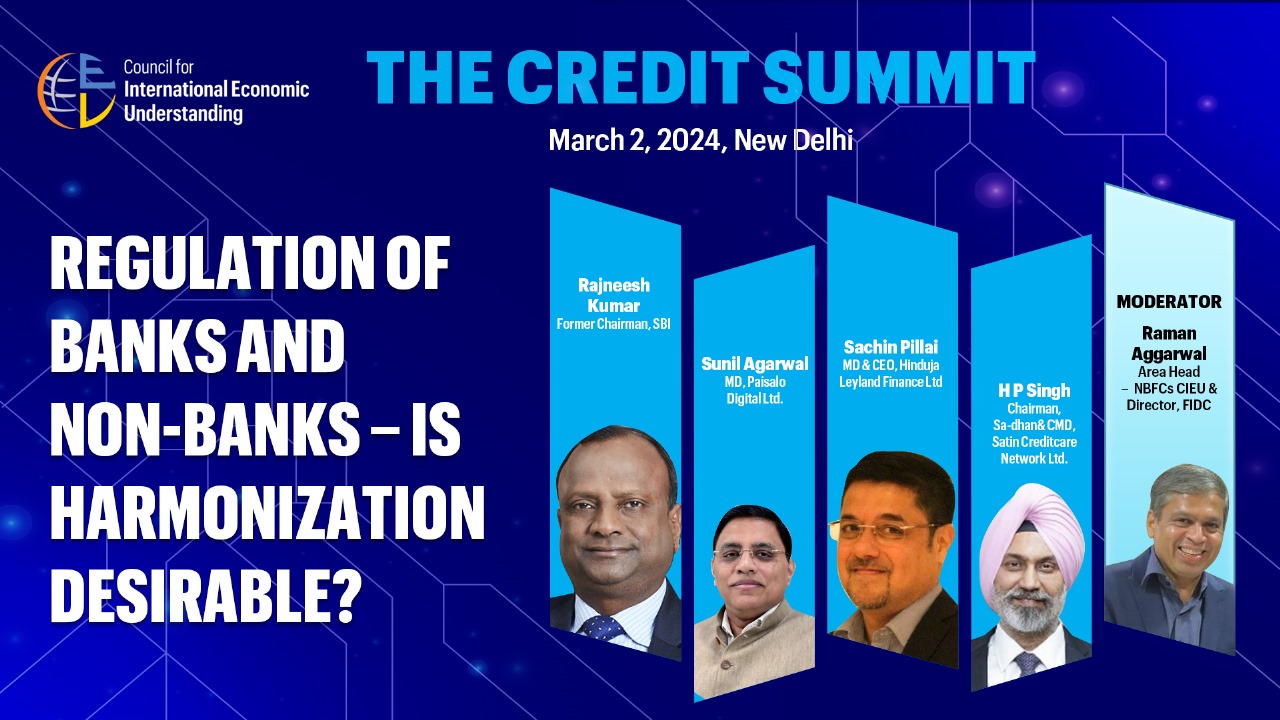 Council for International Economic Understanding

THE CREDIT SUMMIT

March 2, 2024, New Delhi

REGULATION OF BANKS AND NON-BANKS – IS HARMONIZATION DESIRABLE?

Rajneesh Kumar
Former Chairman, SBI

Sunil Agarwal
MD, Paisalo Digital Ltd.

Sachin Pillai
MD & CEO, Hinduja Leyland Finance Ltd

H P Singh
Chairman, Sa-dhan& CMD, Satin Creditcare Network Ltd.

MODERATOR
Raman Aggarwal
Area Head – NBFCs CIEU & Director, FIDC